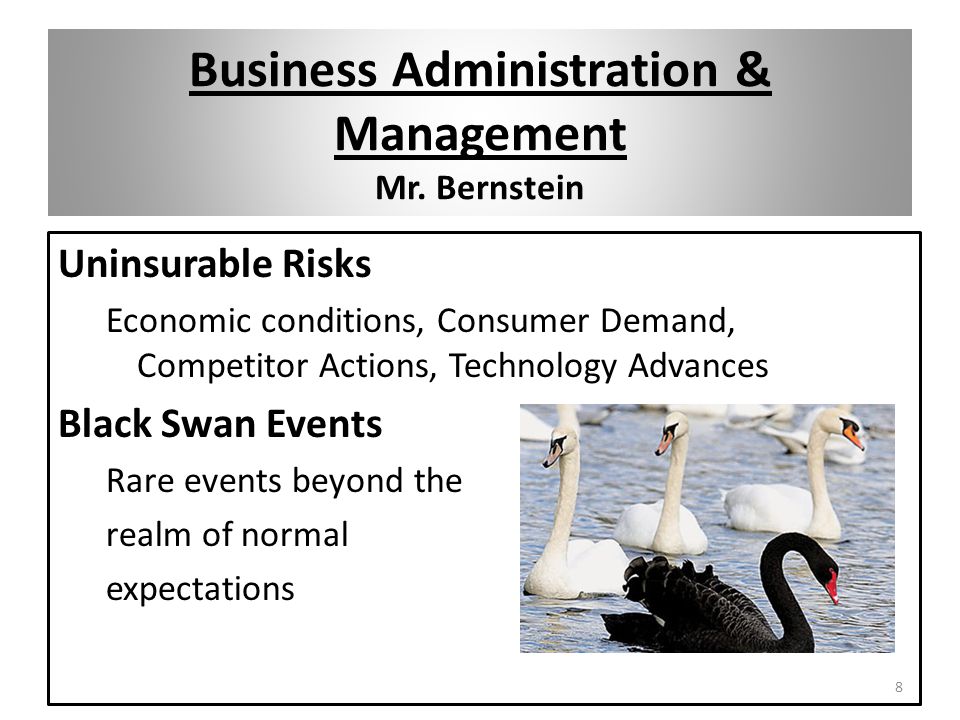 Business Administration & Management
Mr. Bernstein

Uninsurable Risks

Economic conditions, Consumer Demand, Competitor Actions, Technology Advances

Black Swan Events

Rare events beyond the realm of normal expectations

8